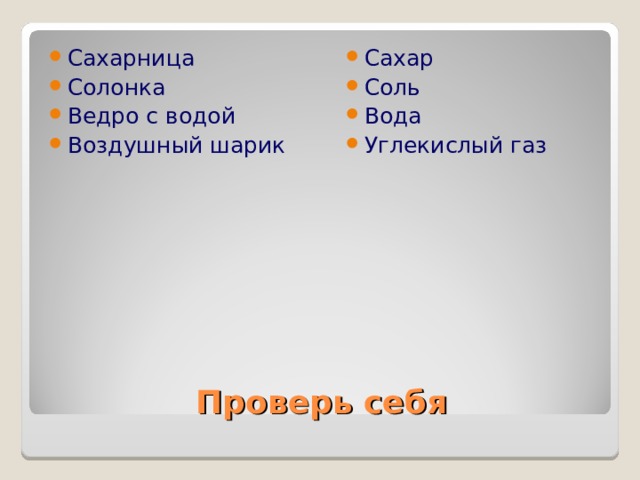 - Сахарница
- Солонка
- Ведро с водой
- Воздушный шарик

- Сахар
- Соль
- Вода
- Углекислый газ

Проверь себя